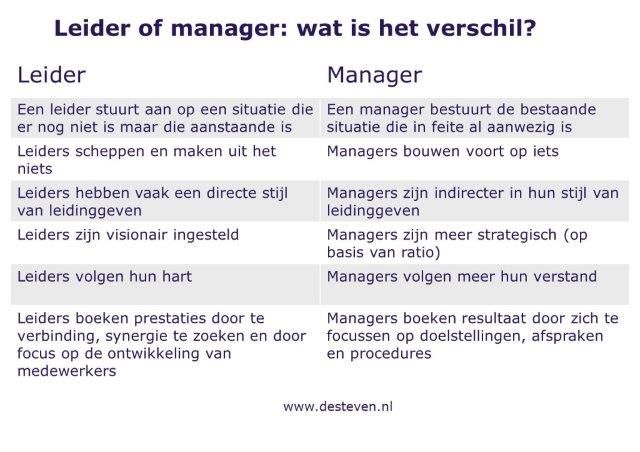 Leider of manager: wat is het verschil?

| Leider | Manager |
|---|---|
| Een leider stuurt aan op een situatie die er nog niet is maar die aanstaande is | Een manager bestuurt de bestaande situatie die in feite al aanwezig is |
| Leiders scheppen en maken uit het niets | Managers bouwen voort op iets |
| Leiders hebben vaak een directe stijl van leidinggeven | Managers zijn indirecter in hun stijl van leidinggeven |
| Leiders zijn visionair ingesteld | Managers zijn meer strategisch (op basis van ratio) |
| Leiders volgen hun hart | Managers volgen meer hun verstand |
| Leiders boeken prestaties door te verbinding, synergie te zoeken en door focus op de ontwikkeling van medewerkers | Managers boeken resultaat door zich te focussen op doelstellingen, afspraken en procedures |

www.desteven.nl